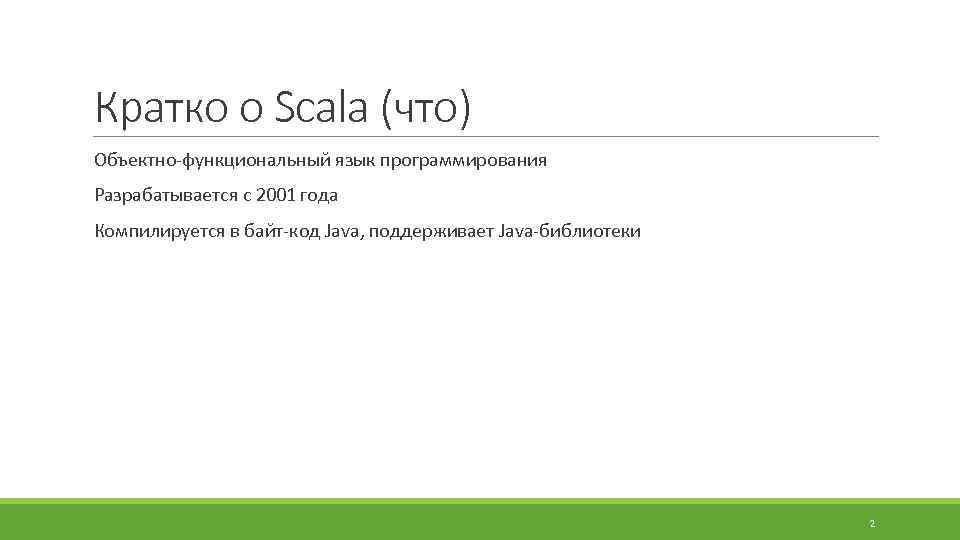 Кратко о Scala (что)

Объектно-функциональный язык программирования

Разрабатывается с 2001 года

Компилируется в байт-код Java, поддерживает Java-библиотеки

2